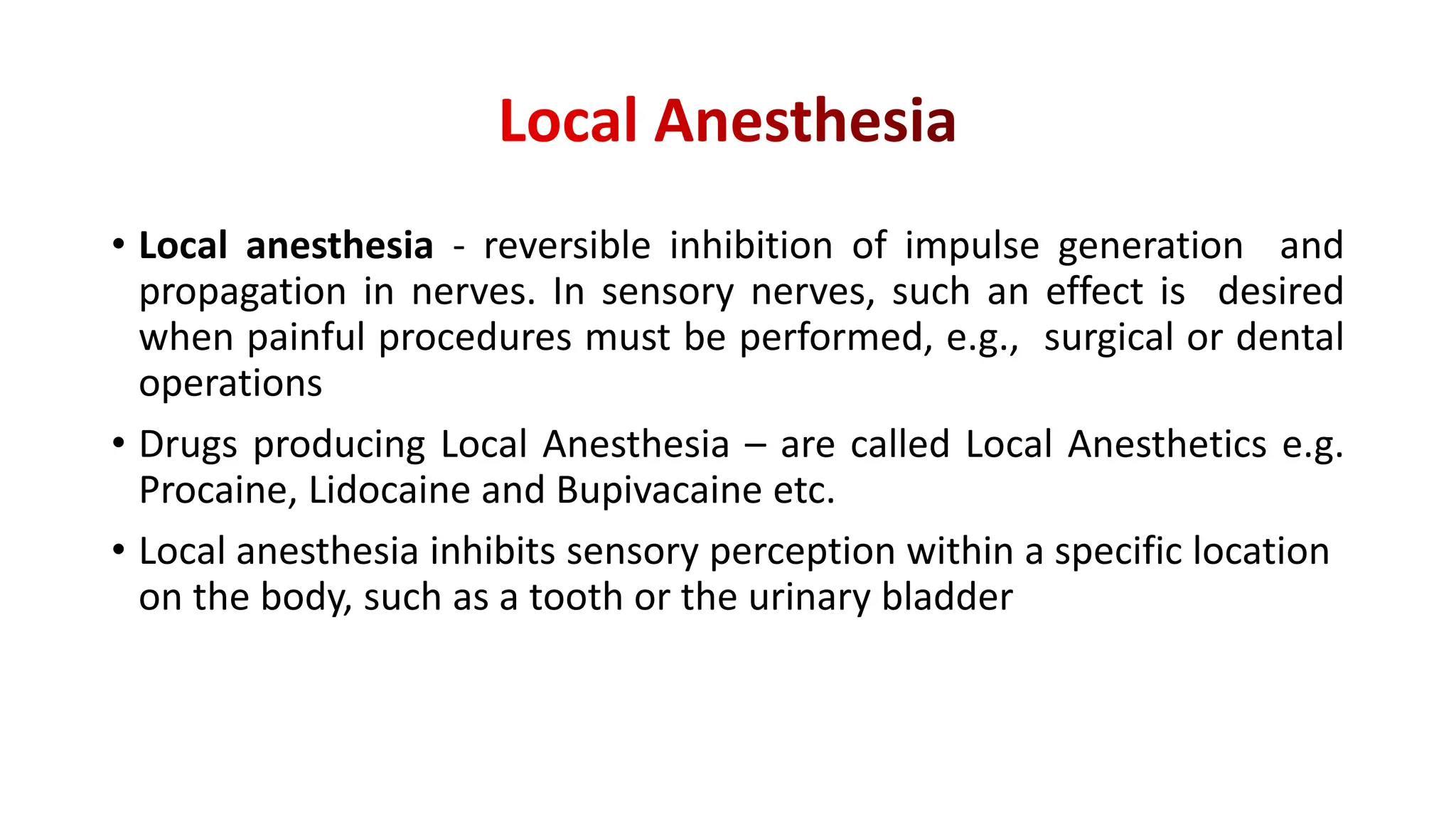 Local Anesthesia

• Local anesthesia - reversible inhibition of impulse generation and propagation in nerves. In sensory nerves, such an effect is desired when painful procedures must be performed, e.g., surgical or dental operations

• Drugs producing Local Anesthesia – are called Local Anesthetics e.g. Procaine, Lidocaine and Bupivacaine etc.

• Local anesthesia inhibits sensory perception within a specific location on the body, such as a tooth or the urinary bladder